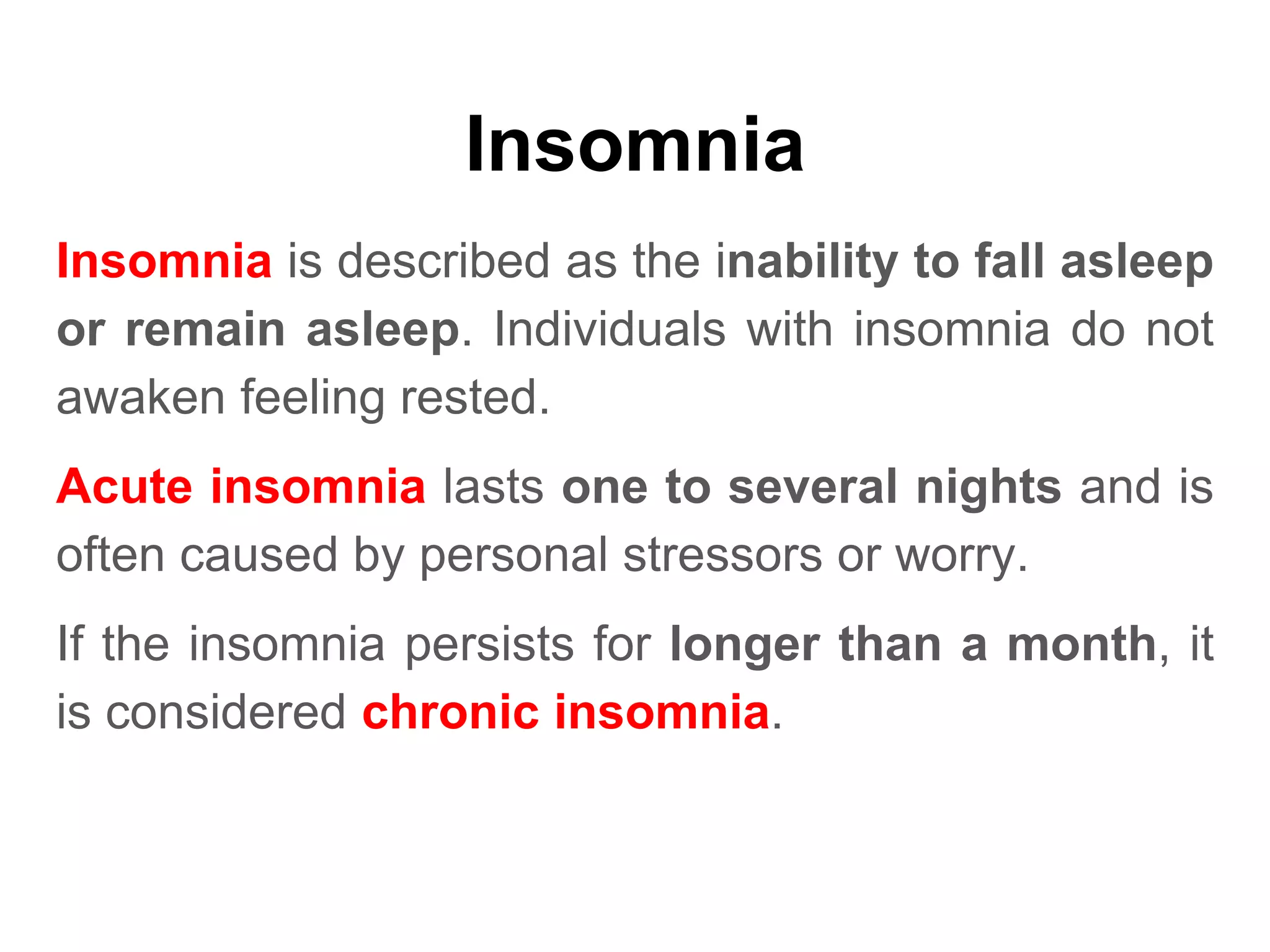 Insomnia

Insomnia is described as the inability to fall asleep or remain asleep. Individuals with insomnia do not awaken feeling rested.

Acute insomnia lasts one to several nights and is often caused by personal stressors or worry.

If the insomnia persists for longer than a month, it is considered chronic insomnia.